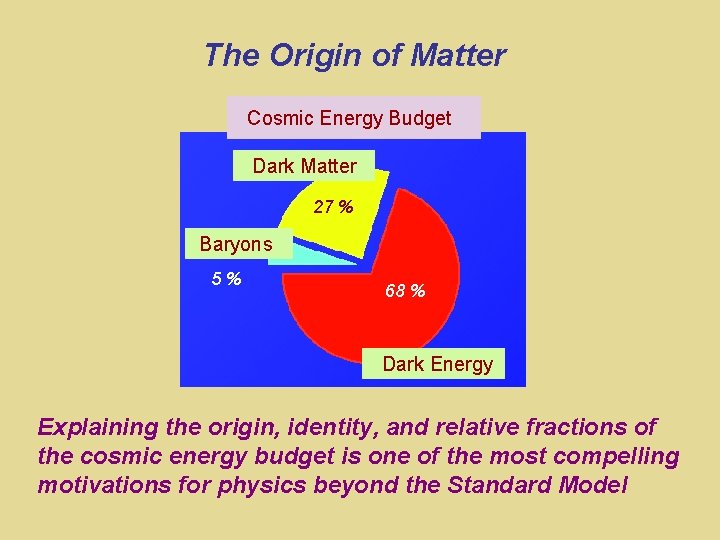 The Origin of Matter

Cosmic Energy Budget

Dark Matter

27 %

Baryons

5 %

68 %

Dark Energy

Explaining the origin, identity, and relative fractions of the cosmic energy budget is one of the most compelling motivations for physics beyond the Standard Model